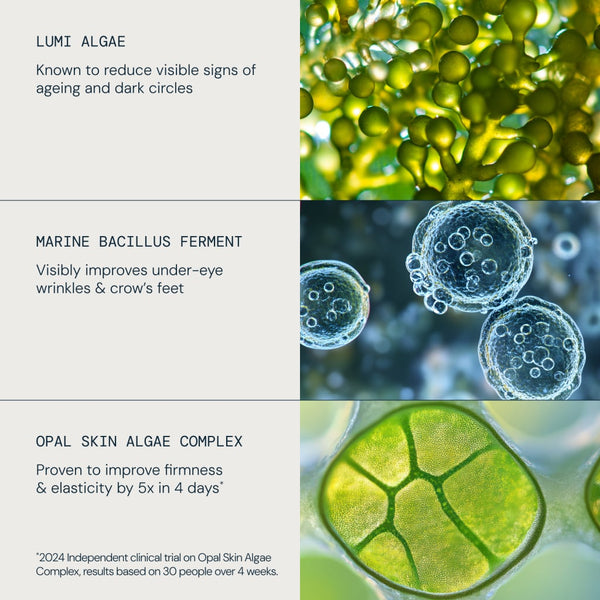 LUMI ALGAE

Known to reduce visible signs of ageing and dark circles

MARINE BACILLUS FERMENT

Visibly improves under-eye wrinkles & crow's feet

OPAL SKIN ALGAE COMPLEX

Proven to improve firmness & elasticity by 5x in 4 days*

*2024 Independent clinical trial on Opal Skin Algae Complex, results based on 30 people over 4 weeks.